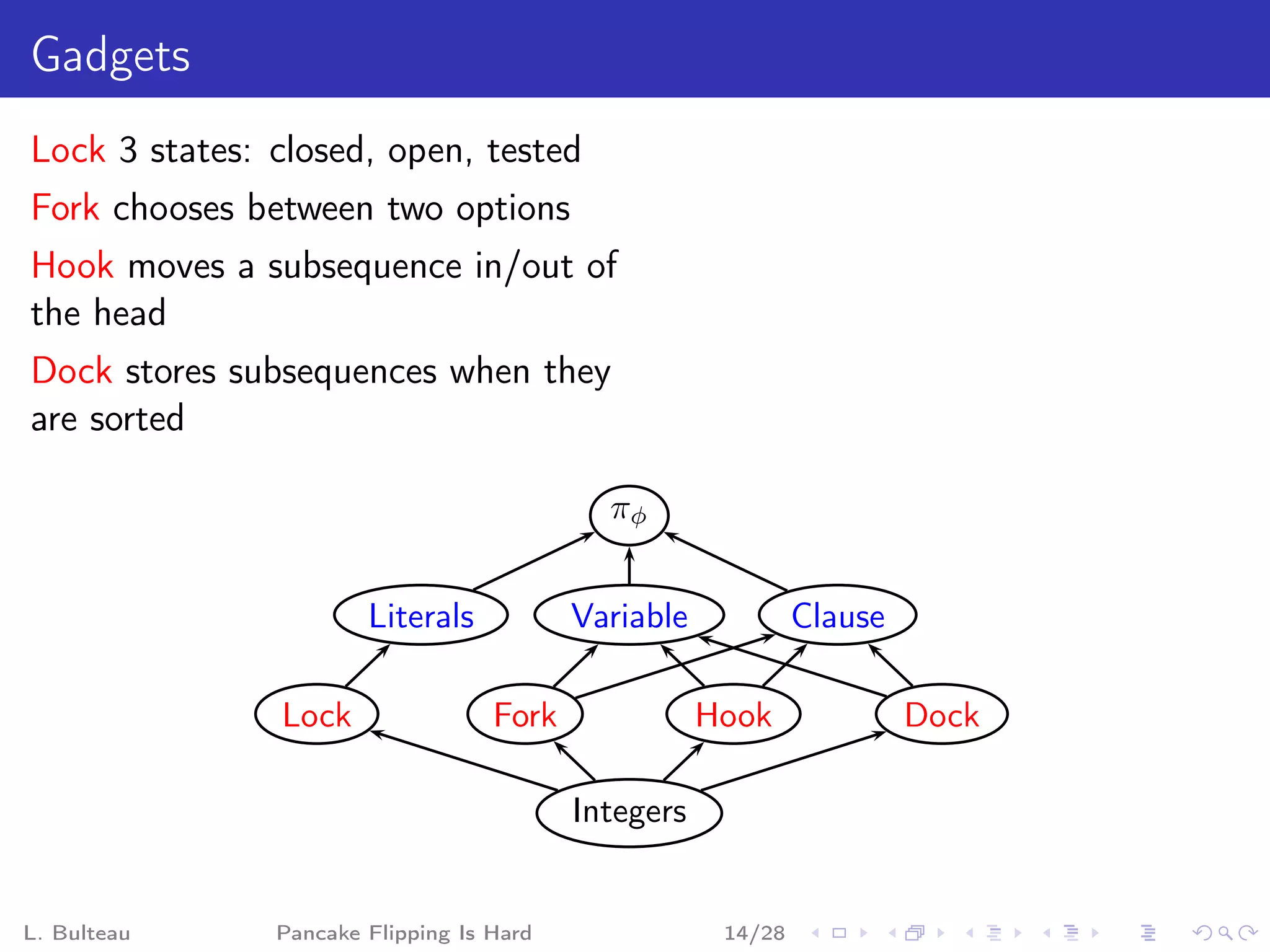 Gadgets

Lock 3 states: closed, open, tested

Fork chooses between two options

Hook moves a subsequence in/out of the head

Dock stores subsequences when they are sorted

$\pi_\phi$

Literals Variable Clause

Lock Fork Hook Dock

Integers

L. Bulteau Pancake Flipping Is Hard 14/28